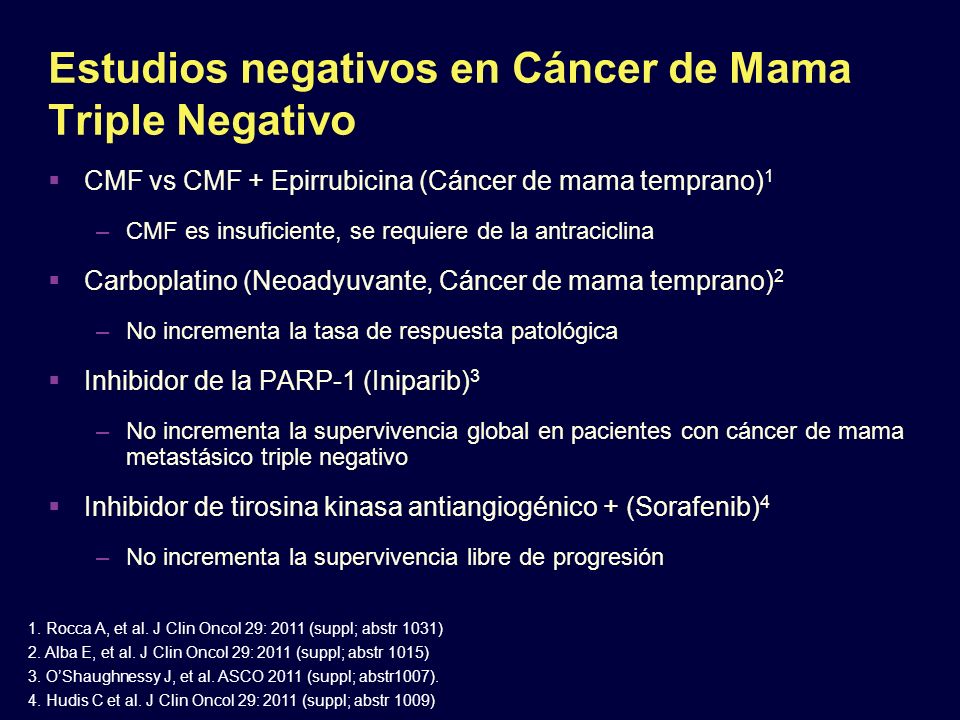 Estudios negativos en Cáncer de Mama Triple Negativo

▪ CMF vs CMF + Epirrubicina (Cáncer de mama temprano)$^1$

– CMF es insuficiente, se requiere de la antraciclina

▪ Carboplatino (Neoadyuvante, Cáncer de mama temprano)$^2$

– No incrementa la tasa de respuesta patológica

▪ Inhibidor de la PARP-1 (Iniparib)$^3$

– No incrementa la supervivencia global en pacientes con cáncer de mama metastásico triple negativo

▪ Inhibidor de tirosina kinasa antiangiogénico + (Sorafenib)$^4$

– No incrementa la supervivencia libre de progresión

1. Rocca A, et al. J Clin Oncol 29: 2011 (suppl; abstr 1031)
2. Alba E, et al. J Clin Oncol 29: 2011 (suppl; abstr 1015)
3. O'Shaughnessy J, et al. ASCO 2011 (suppl; abstr1007).
4. Hudis C et al. J Clin Oncol 29: 2011 (suppl; abstr 1009)